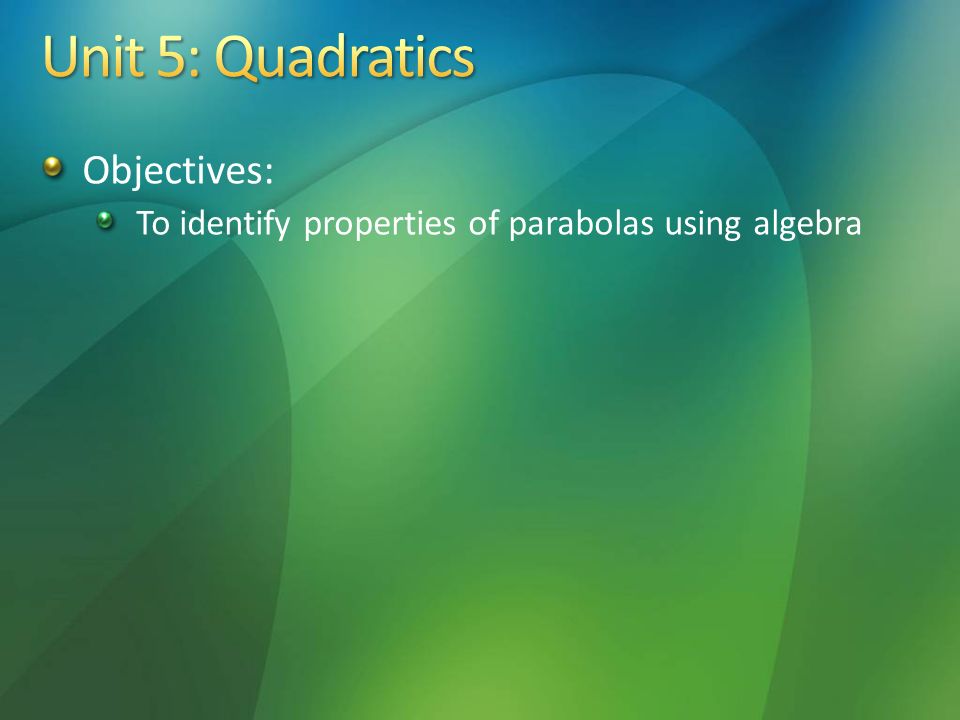 Unit 5: Quadratics

Objectives:

To identify properties of parabolas using algebra